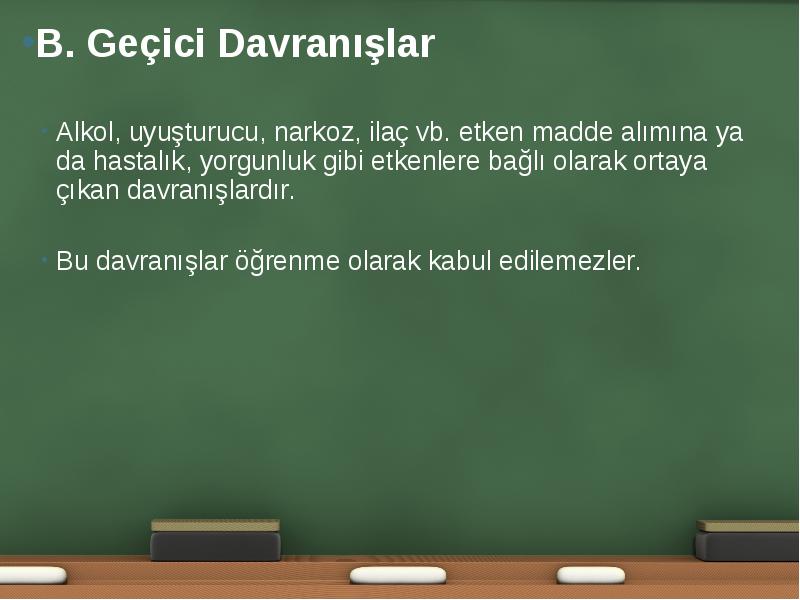 B. Geçici Davranışlar

Alkol, uyuşturucu, narkoz, ilaç vb. etken madde alımına ya da hastalık, yorgunluk gibi etkenlere bağlı olarak ortaya çıkan davranışlardır.

Bu davranışlar öğrenme olarak kabul edilemezler.